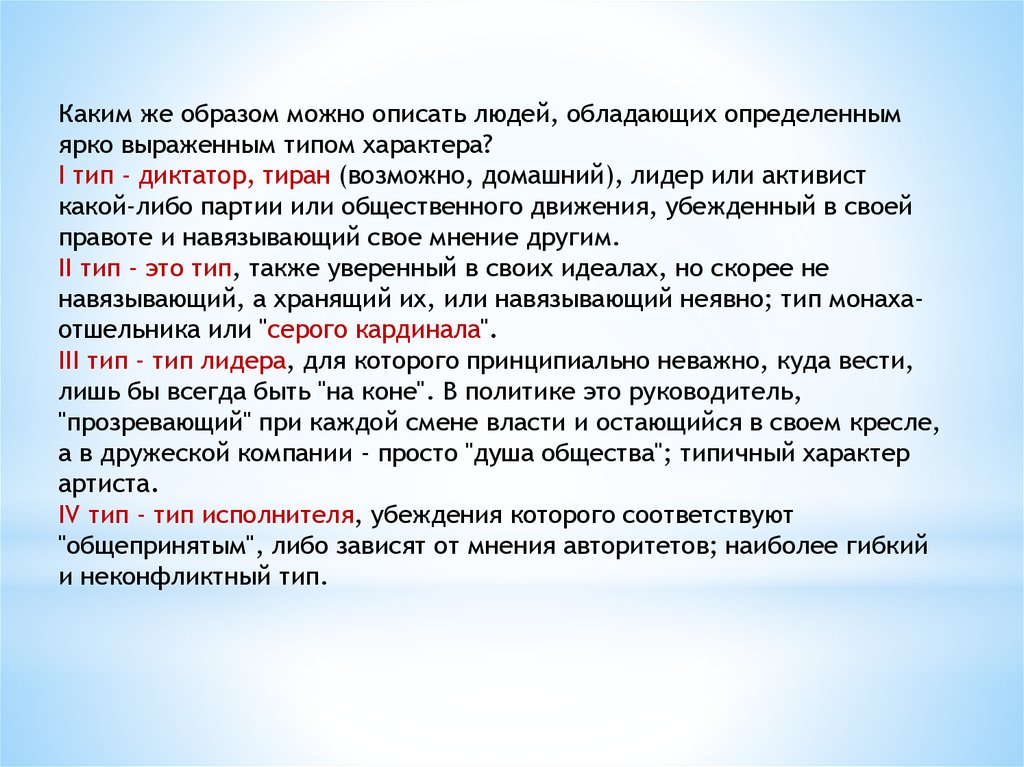 Каким же образом можно описать людей, обладающих определенным ярко выраженным типом характера?
I тип - диктатор, тиран (возможно, домашний), лидер или активист какой-либо партии или общественного движения, убежденный в своей правоте и навязывающий свое мнение другим.
II тип - это тип, также уверенный в своих идеалах, но скорее не навязывающий, а хранящий их, или навязывающий неявно; тип монаха-отшельника или "серого кардинала".
III тип - тип лидера, для которого принципиально неважно, куда вести, лишь бы всегда быть "на коне". В политике это руководитель, "прозревающий" при каждой смене власти и остающийся в своем кресле, а в дружеской компании - просто "душа общества"; типичный характер артиста.
IV тип - тип исполнителя, убеждения которого соответствуют "общепринятым", либо зависят от мнения авторитетов; наиболее гибкий и неконфликтный тип.